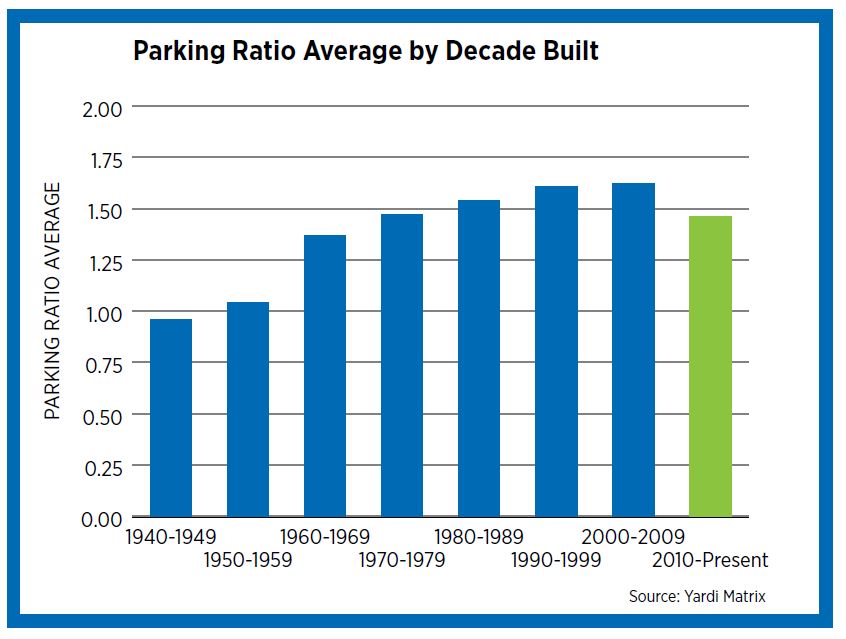 Parking Ratio Average by Decade Built

PARKING RATIO AVERAGE

2.00
1.75
1.50
1.25
1.00
0.75
0.50
0.25
0.00

1940-1949
1950-1959
1960-1969
1970-1979
1980-1989
1990-1999
2000-2009
2010-Present

Source: Yardi Matrix